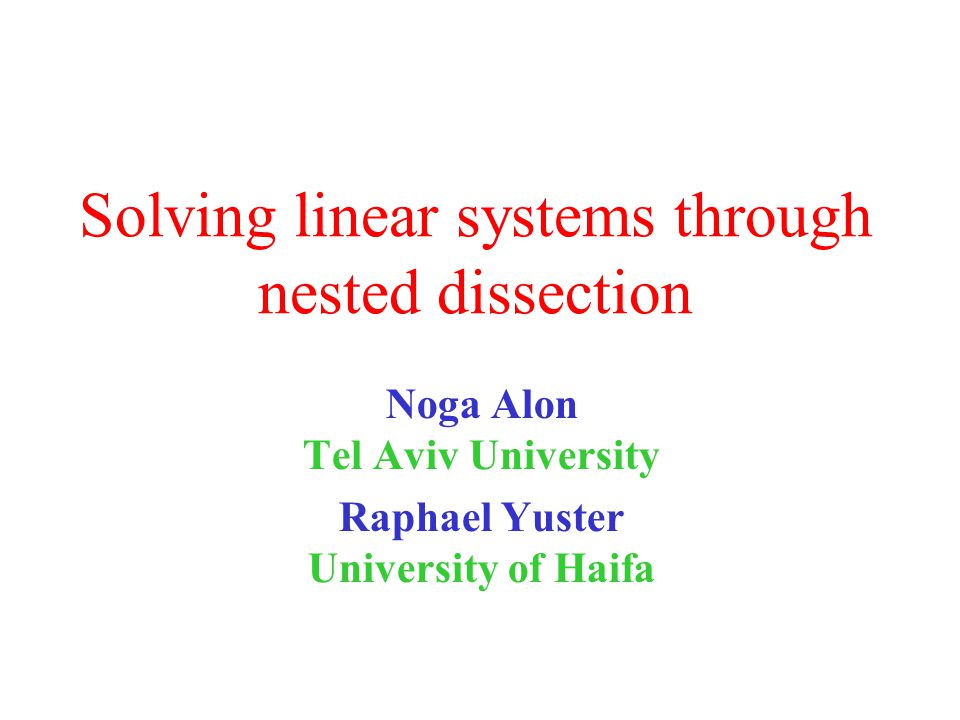 Solving linear systems through nested dissection

Noga Alon
Tel Aviv University

Raphael Yuster
University of Haifa